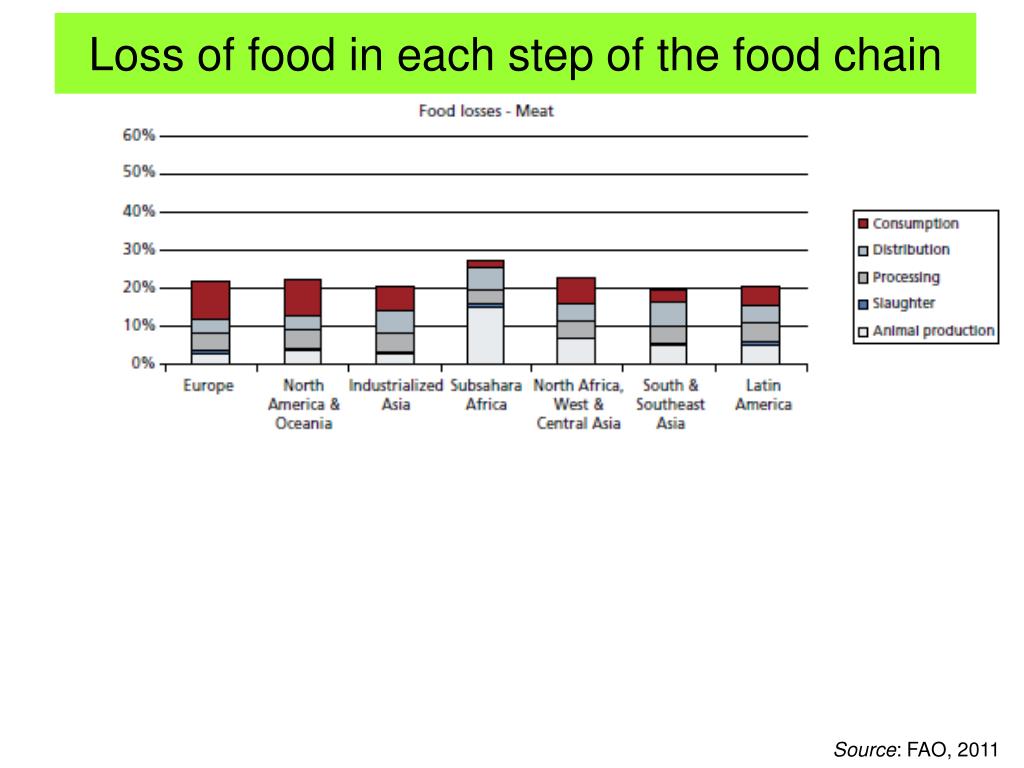 Loss of food in each step of the food chain

Food losses - Meat

60%
50%
40%
30%
20%
10%
0%

Europe
North America & Oceania
Industrialized Asia
Subsahara Africa
North Africa, West & Central Asia
South & Southeast Asia
Latin America

Consumption
Distribution
Processing
Slaughter
Animal production

Source: FAO, 2011